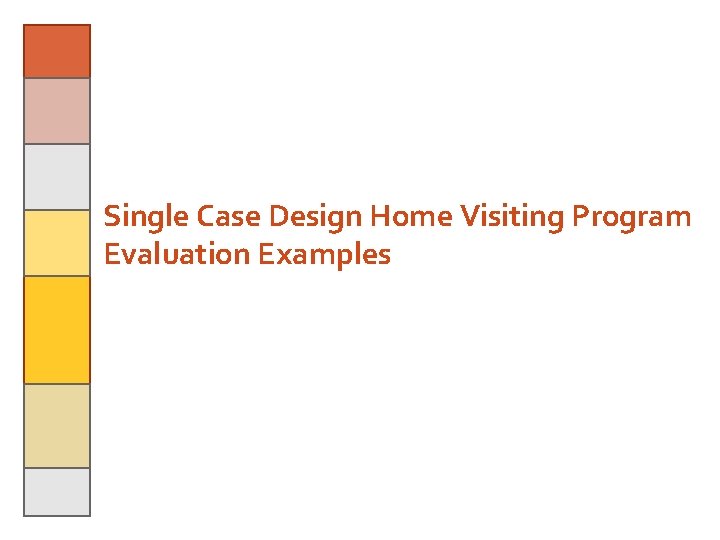 Single Case Design Home Visiting Program Evaluation Examples